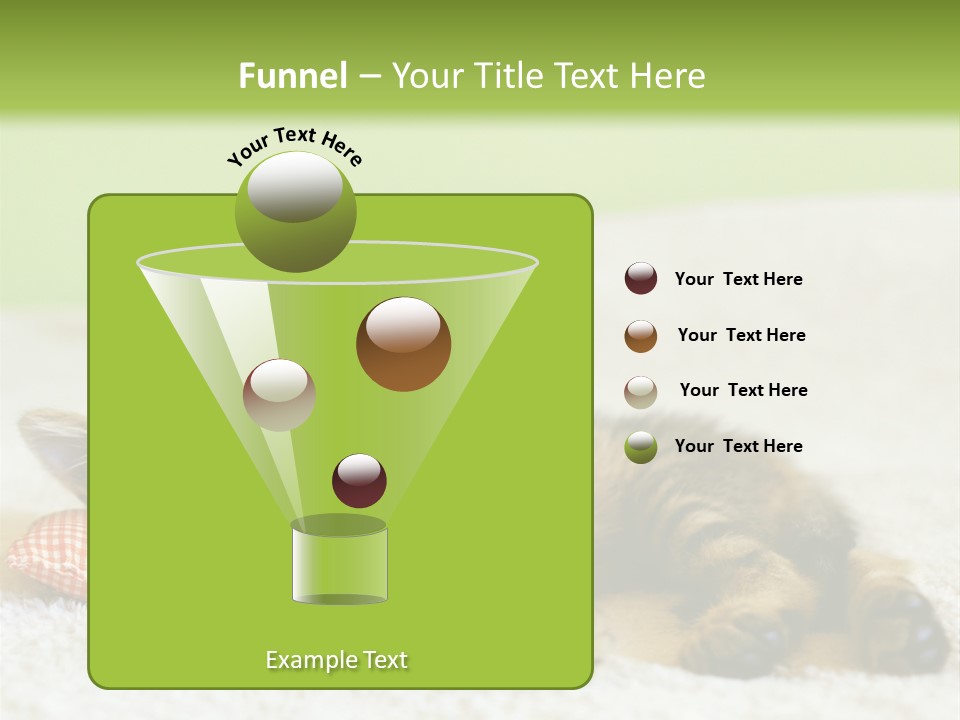 Funnel – Your Title Text Here

Your Text Here

Your Text Here

Your Text Here

Your Text Here

Your Text Here

Example Text